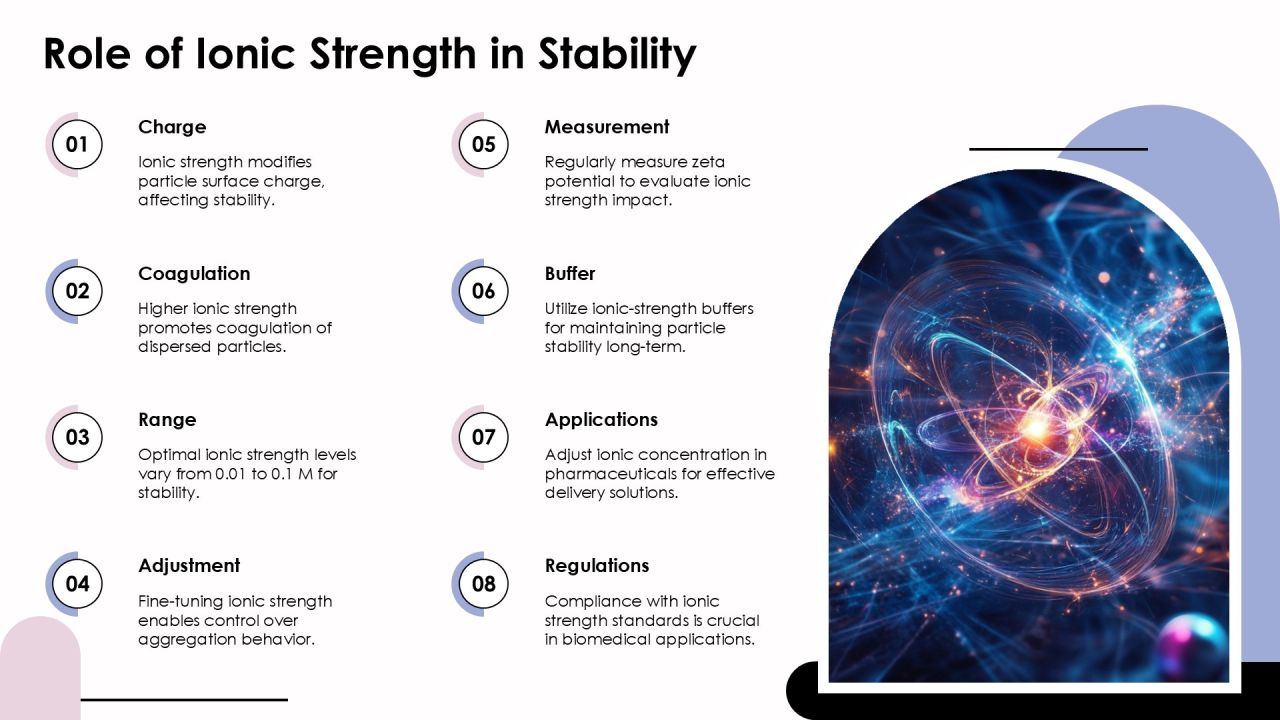 Role of Ionic Strength in Stability

01

Charge

Ionic strength modifies particle surface charge, affecting stability.

02

Coagulation

Higher ionic strength promotes coagulation of dispersed particles.

03

Range

Optimal ionic strength levels vary from 0.01 to 0.1 M for stability.

04

Adjustment

Fine-tuning ionic strength enables control over aggregation behavior.

05

Measurement

Regularly measure zeta potential to evaluate ionic strength impact.

06

Buffer

Utilize ionic-strength buffers for maintaining particle stability long-term.

07

Applications

Adjust ionic concentration in pharmaceuticals for effective delivery solutions.

08

Regulations

Compliance with ionic strength standards is crucial in biomedical applications.